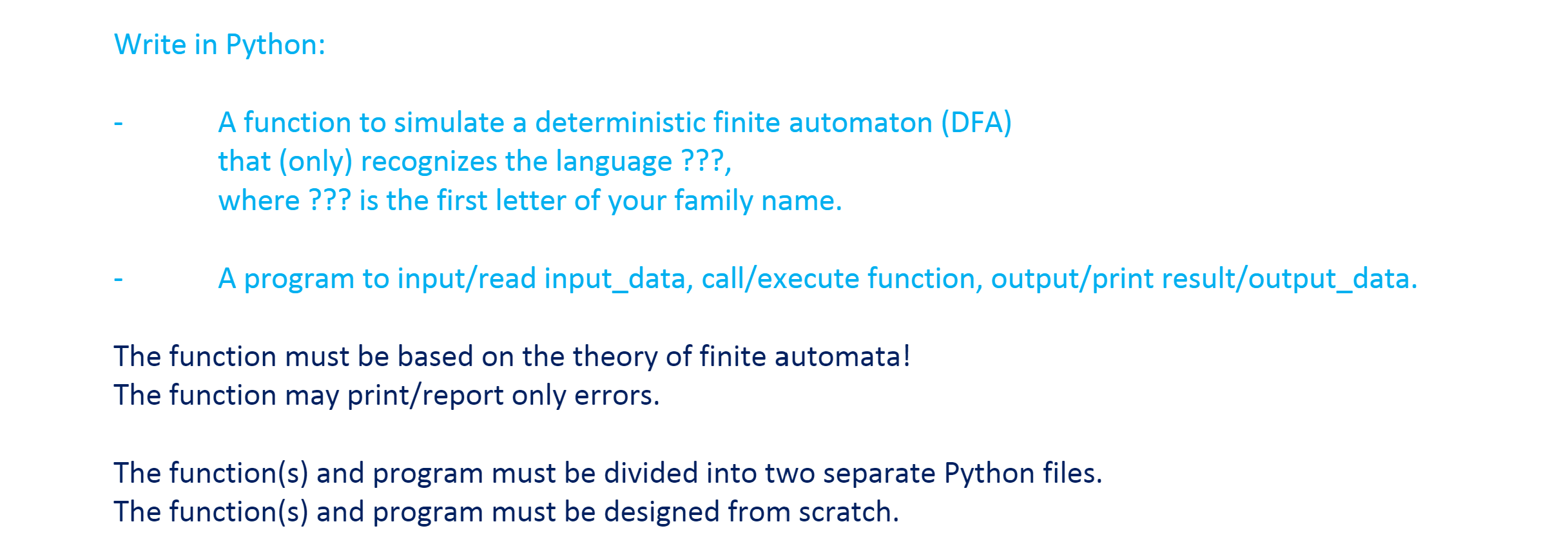 Write in Python:

- A function to simulate a deterministic finite automaton (DFA) that (only) recognizes the language ???, where ??? is the first letter of your family name.

- A program to input/read input_data, call/execute function, output/print result/output_data.

The function must be based on the theory of finite automata!
The function may print/report only errors.

The function(s) and program must be divided into two separate Python files.
The function(s) and program must be designed from scratch.